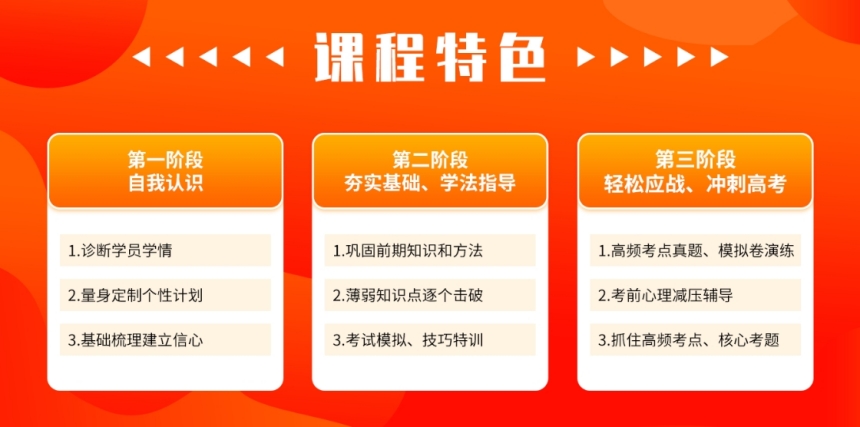 课程特色

第一阶段
自我认识

1.诊断学员学情

2.量身定制个性计划

3.基础梳理建立信心

第二阶段
夯实基础、学法指导

1.巩固前期知识和方法

2.薄弱知识点逐个击破

3.考试模拟、技巧特训

第三阶段
轻松应战、冲刺高考

1.高频考点真题、模拟卷演练

2.考前心理减压辅导

3.抓住高频考点、核心考题